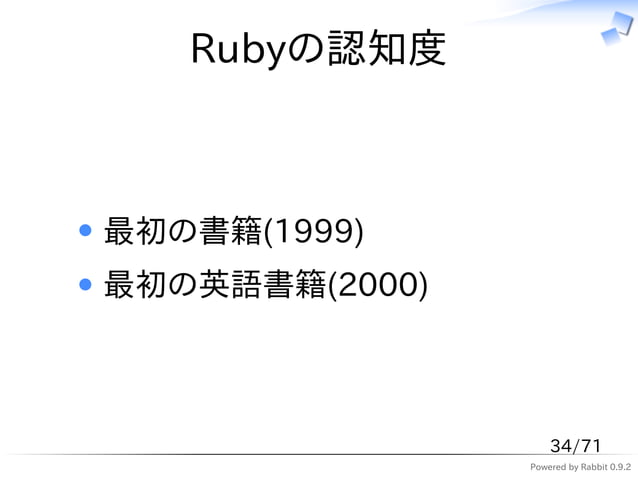 Rubyの認知度

最初の書籍(1999)

最初の英語書籍(2000)

34/71

Powered by Rabbit 0.9.2